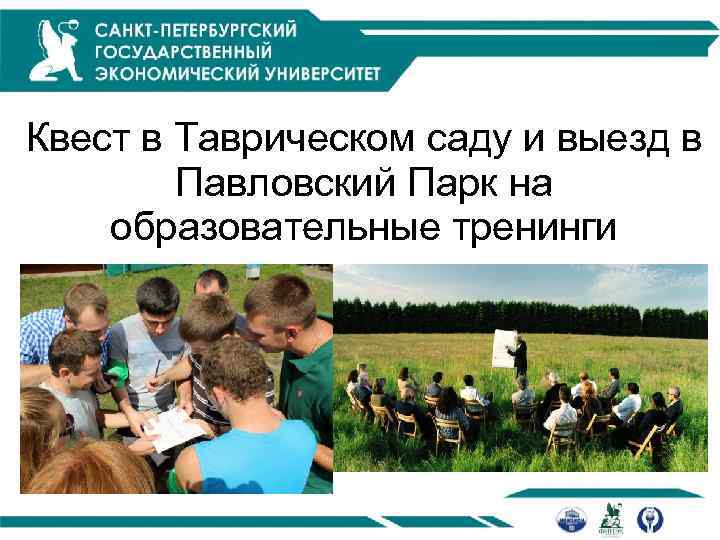 САНКТ-ПЕТЕРБУРГСКИЙ ГОСУДАРСТВЕННЫЙ ЭКОНОМИЧЕСКИЙ УНИВЕРСИТЕТ

Квест в Таврическом саду и выезд в Павловский Парк на образовательные тренинги